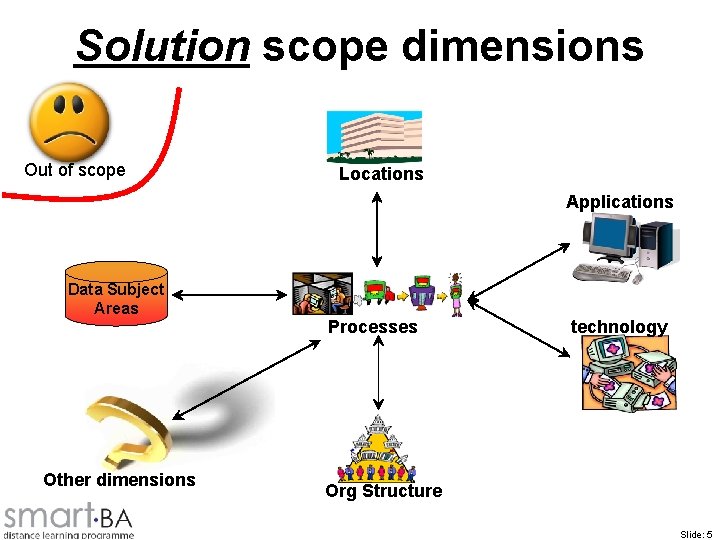 Solution scope dimensions

Out of scope

Locations

Applications

Data Subject Areas

Processes

technology

Other dimensions

Org Structure

smart·BA
distance learning programme

Slide: 5